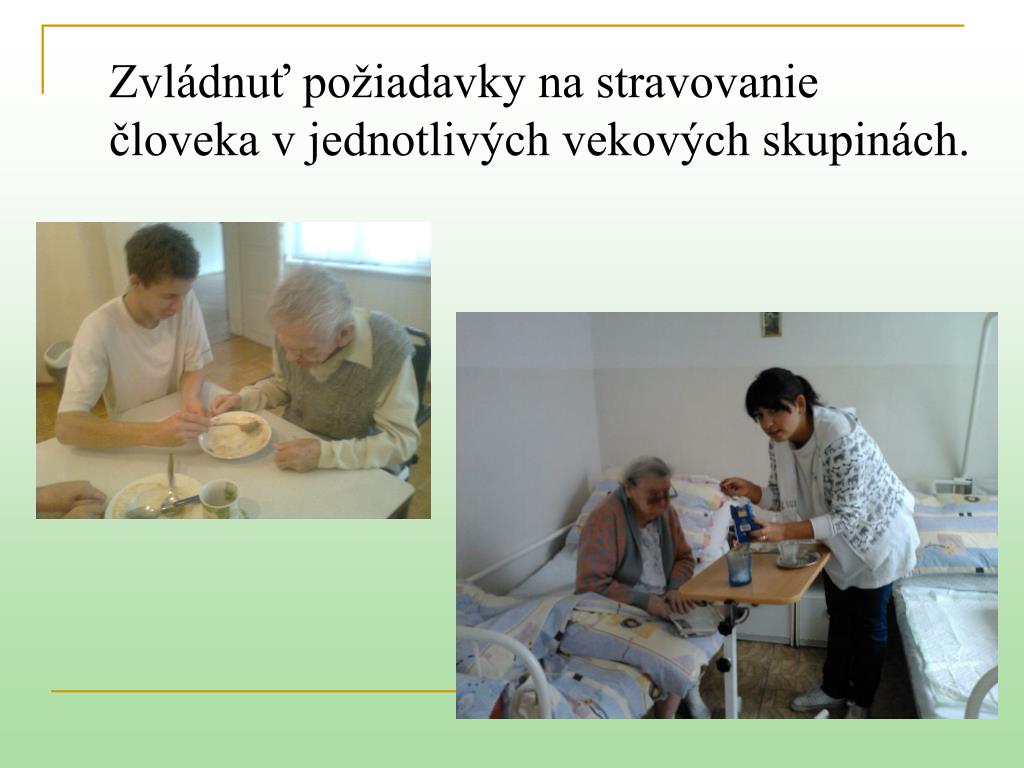 Zvládnuť požiadavky na stravovanie človeka v jednotlivých vekových skupinách.